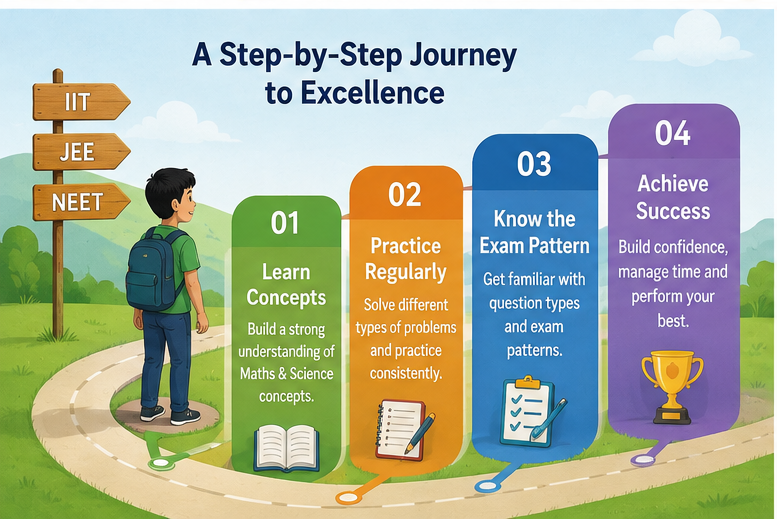 A Step-by-Step Journey to Excellence

IIT

JEE

NEET

01

Learn Concepts

Build a strong understanding of Maths & Science concepts.

02

Practice Regularly

Solve different types of problems and practice consistently.

03

Know the Exam Pattern

Get familiar with question types and exam patterns.

04

Achieve Success

Build confidence, manage time and perform your best.